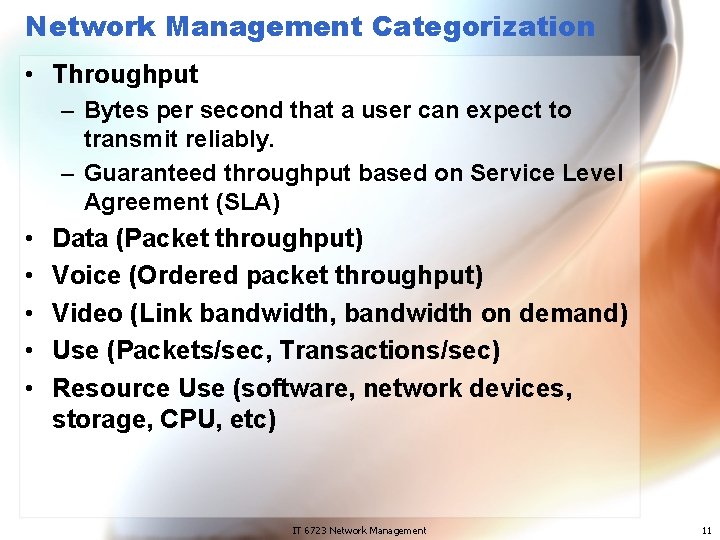 Network Management Categorization

• Throughput
– Bytes per second that a user can expect to transmit reliably.
– Guaranteed throughput based on Service Level Agreement (SLA)
• Data (Packet throughput)
• Voice (Ordered packet throughput)
• Video (Link bandwidth, bandwidth on demand)
• Use (Packets/sec, Transactions/sec)
• Resource Use (software, network devices, storage, CPU, etc)

IT 6723 Network Management

11